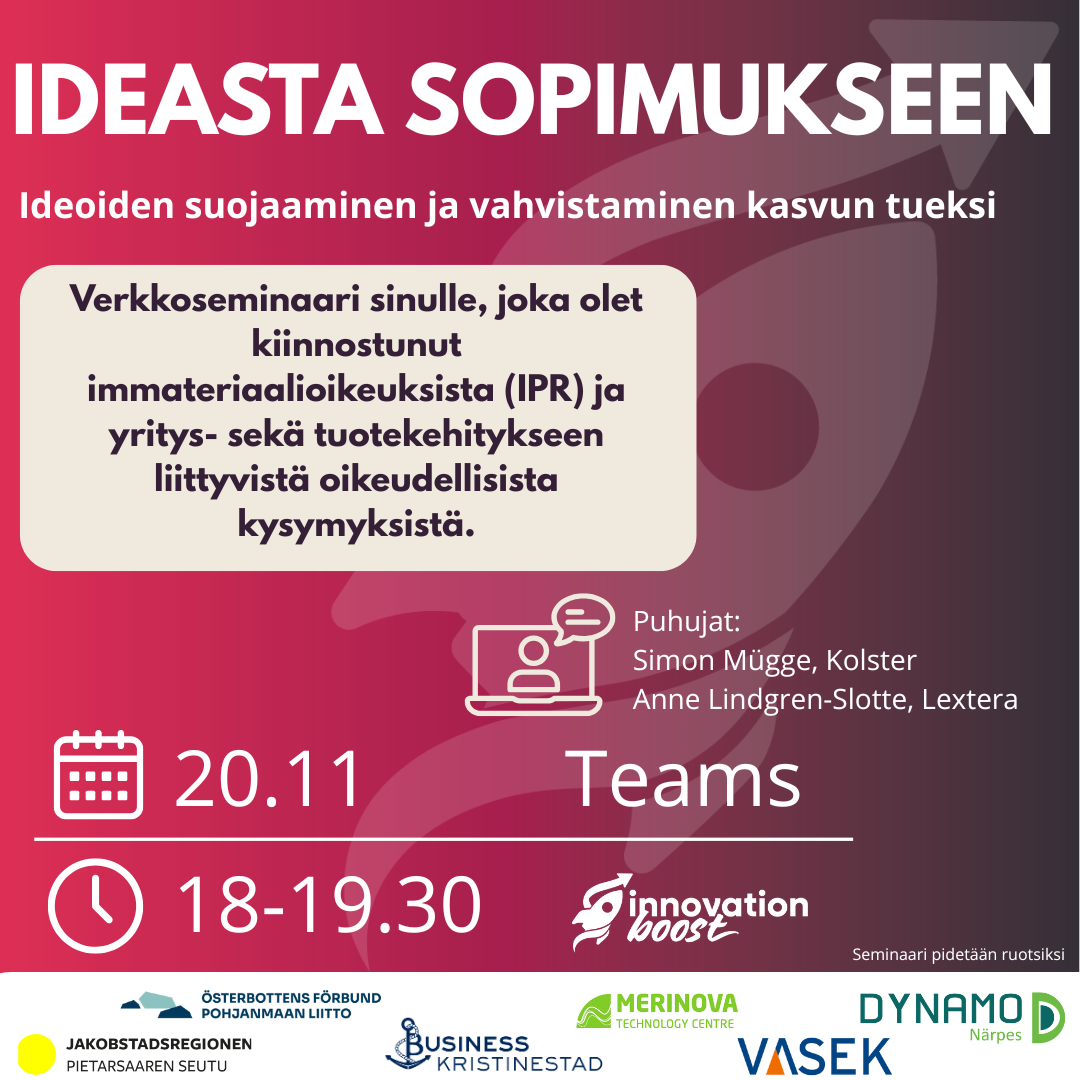 IDEASTA SOPIMUKSEEN

Ideoiden suojaaminen ja vahvistaminen kasvun tueksi

Verkkoseminaari sinulle, joka olet kiinnostunut immateriaalioikeuksista (IPR) ja yritys- sekä tuotekehitykseen liittyvistä oikeudellisista kysymyksistä.

Puhujat:
Simon Mügge, Kolster
Anne Lindgren-Slotte, Lextera

20.11 Teams

18-19.30

innovation boost

Seminaari pidetään ruotsiksi

ÖSTERBOTTENS FÖRBUND
POHJANMAAN LIITTO

JAKOBSTADSREGIONEN
PIETARSAAREN SEUTU

BUSINESS KRISTINESTAD

MERINOVA TECHNOLOGY CENTRE

VASEK

DYNAMO Närpes